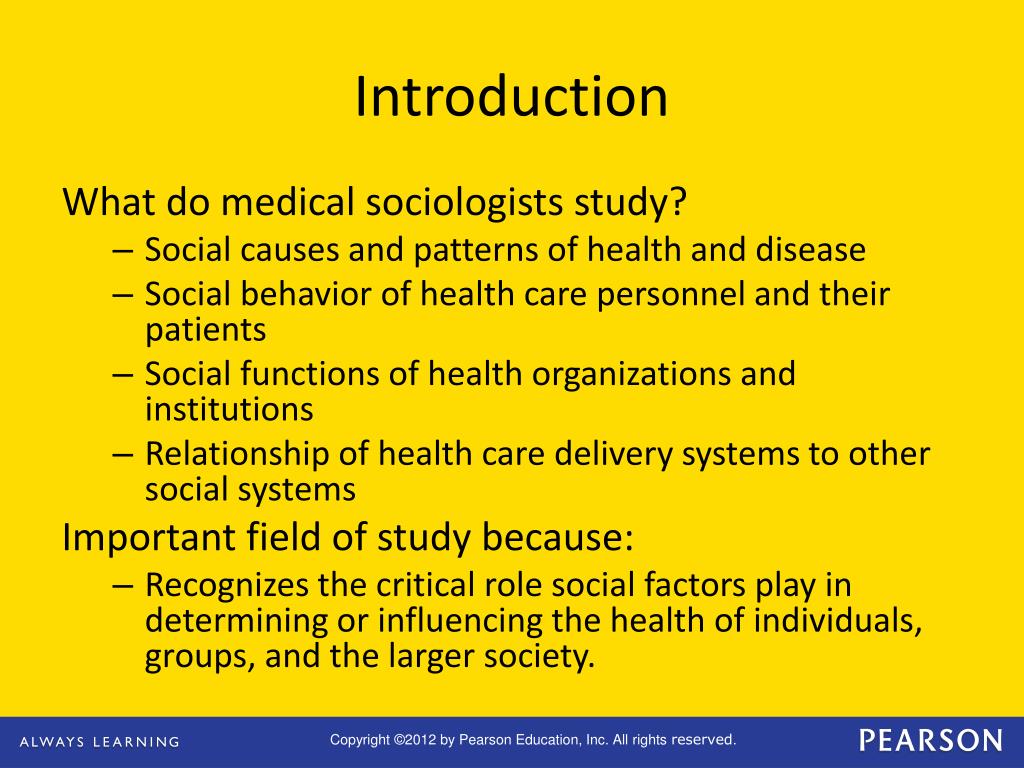 Introduction

What do medical sociologists study?

– Social causes and patterns of health and disease
– Social behavior of health care personnel and their patients
– Social functions of health organizations and institutions
– Relationship of health care delivery systems to other social systems

Important field of study because:

– Recognizes the critical role social factors play in determining or influencing the health of individuals, groups, and the larger society.

ALWAYS LEARNING

Copyright ©2012 by Pearson Education, Inc. All rights reserved.

PEARSON